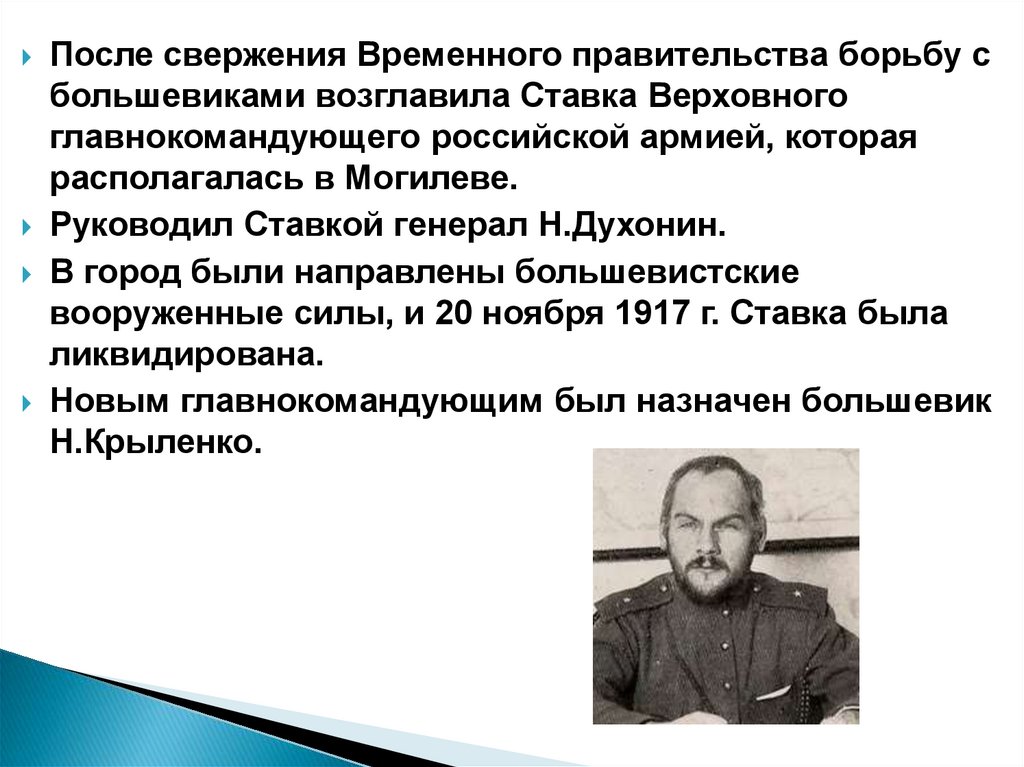 После свержения Временного правительства борьбу с большевиками возглавила Ставка Верховного главнокомандующего российской армией, которая располагалась в Могилеве.

Руководил Ставкой генерал Н.Духонин.

В город были направлены большевистские вооруженные силы, и 20 ноября 1917 г. Ставка была ликвидирована.

Новым главнокомандующим был назначен большевик Н.Крыленко.